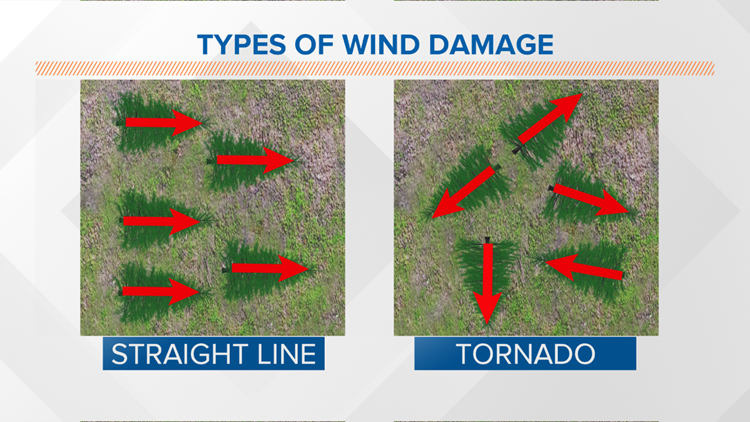 TYPES OF WIND DAMAGE

STRAIGHT LINE

TORNADO